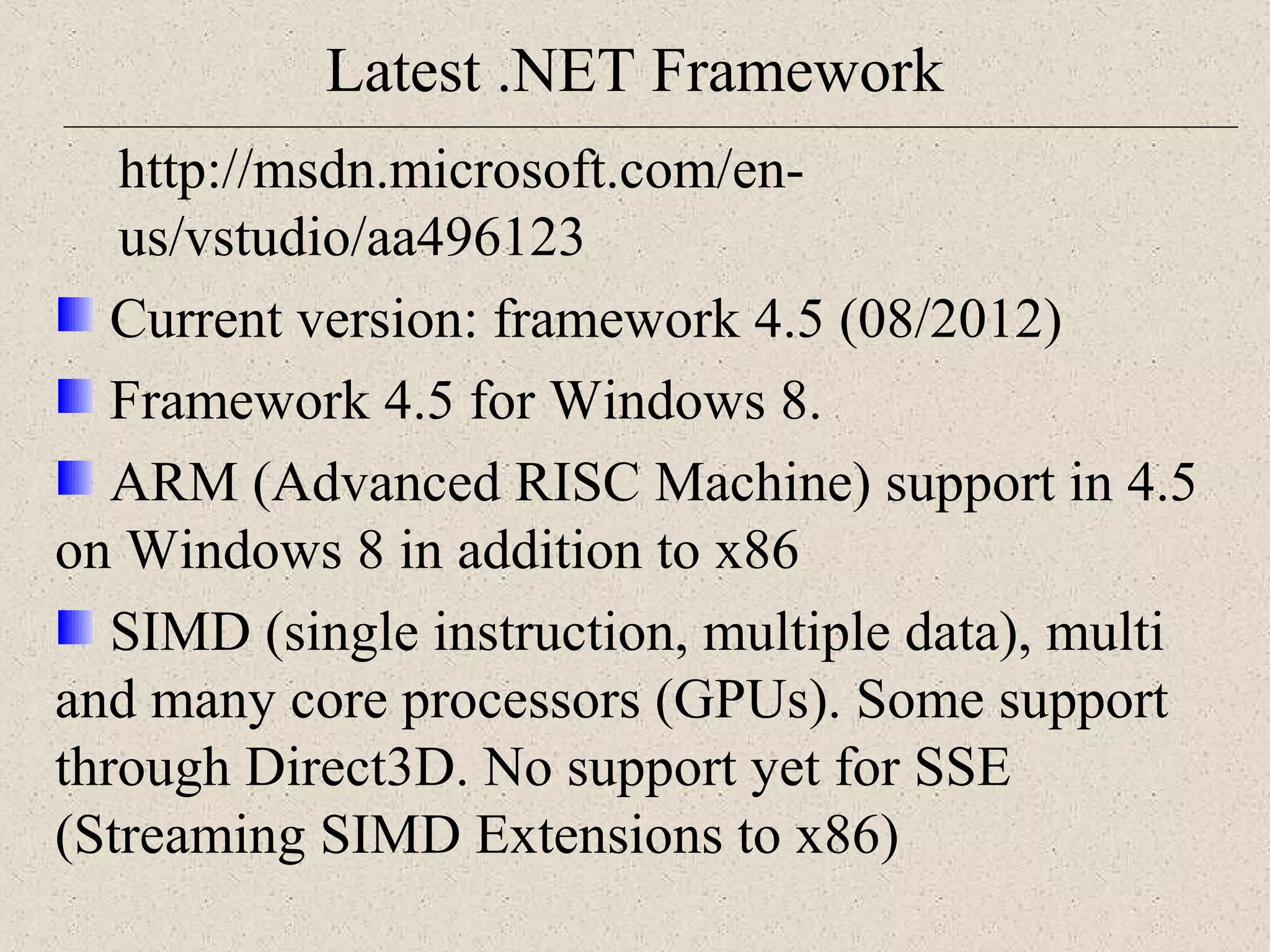 Latest .NET Framework

http://msdn.microsoft.com/en-us/vstudio/aa496123

Current version: framework 4.5 (08/2012)

Framework 4.5 for Windows 8.

ARM (Advanced RISC Machine) support in 4.5 on Windows 8 in addition to x86

SIMD (single instruction, multiple data), multi and many core processors (GPUs). Some support through Direct3D. No support yet for SSE (Streaming SIMD Extensions to x86)